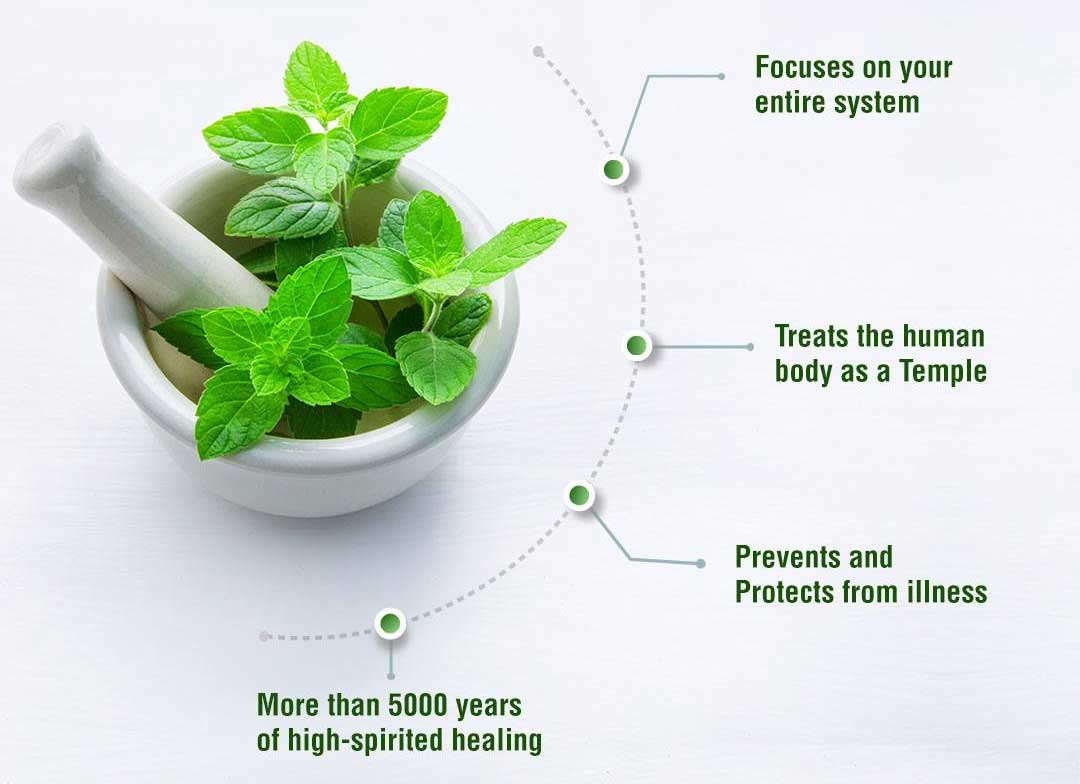 Focuses on your entire system

Treats the human body as a Temple

Prevents and Protects from illness

More than 5000 years of high-spirited healing